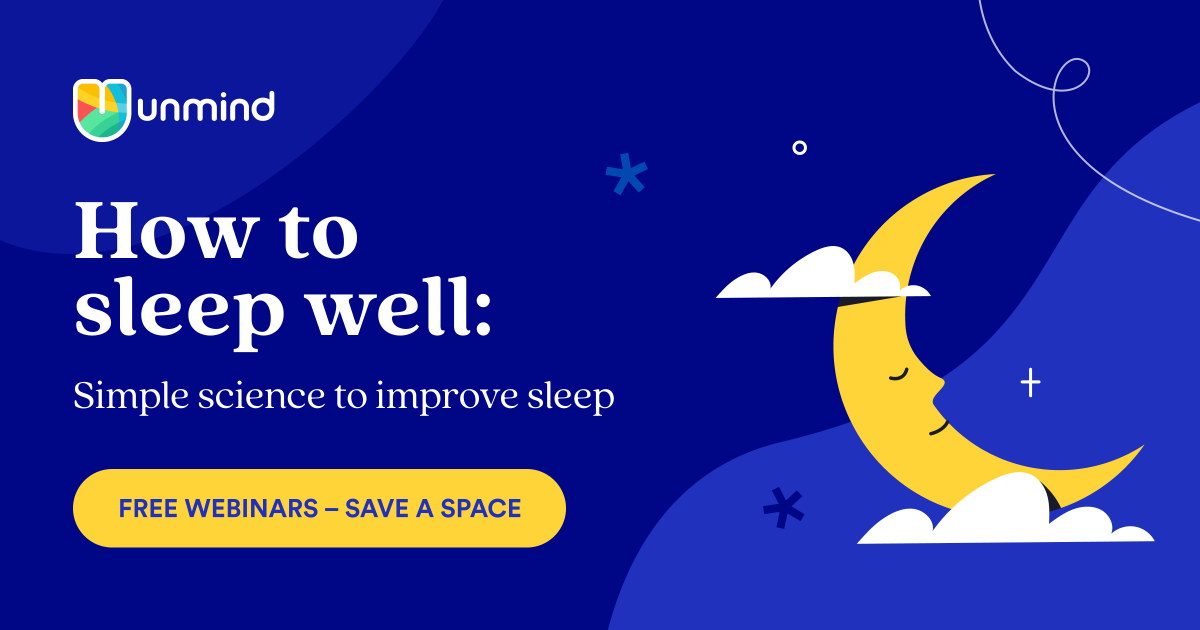 unmind

How to sleep well:

Simple science to improve sleep

FREE WEBINARS – SAVE A SPACE